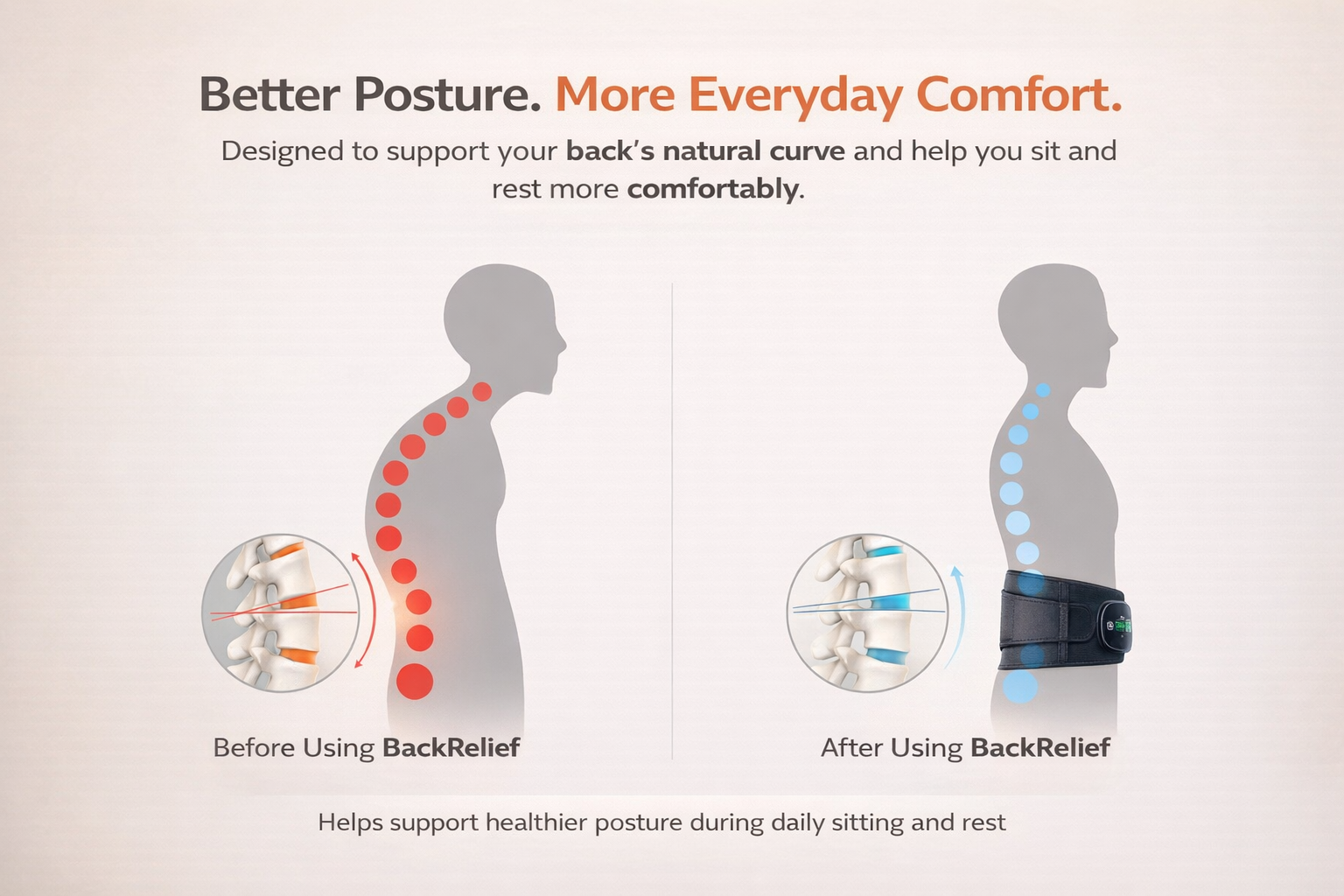 Better Posture. More Everyday Comfort.

Designed to support your back's natural curve and help you sit and rest more comfortably.

Before Using BackRelief

After Using BackRelief

Helps support healthier posture during daily sitting and rest